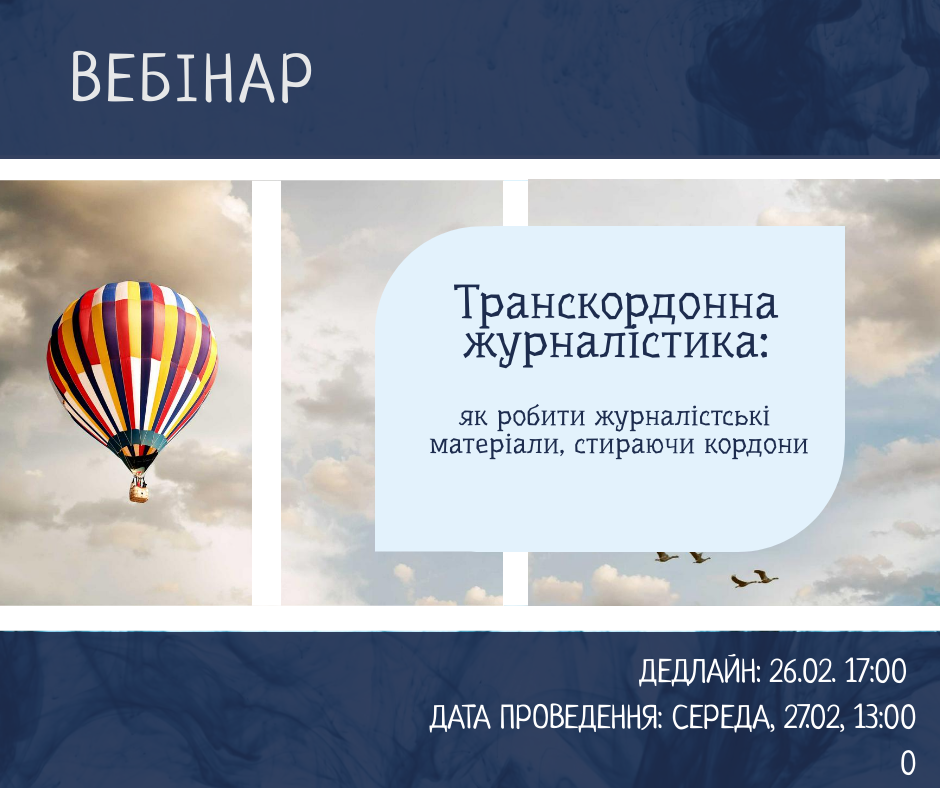 ВЕБІНАР

Транскордонна журналістика:

як робити журналістські матеріали, стираючи кордони

ДЕДЛАЙН: 26.02. 17:00

ДАТА ПРОВЕДЕННЯ: СЕРЕДА, 27.02, 13:00

0